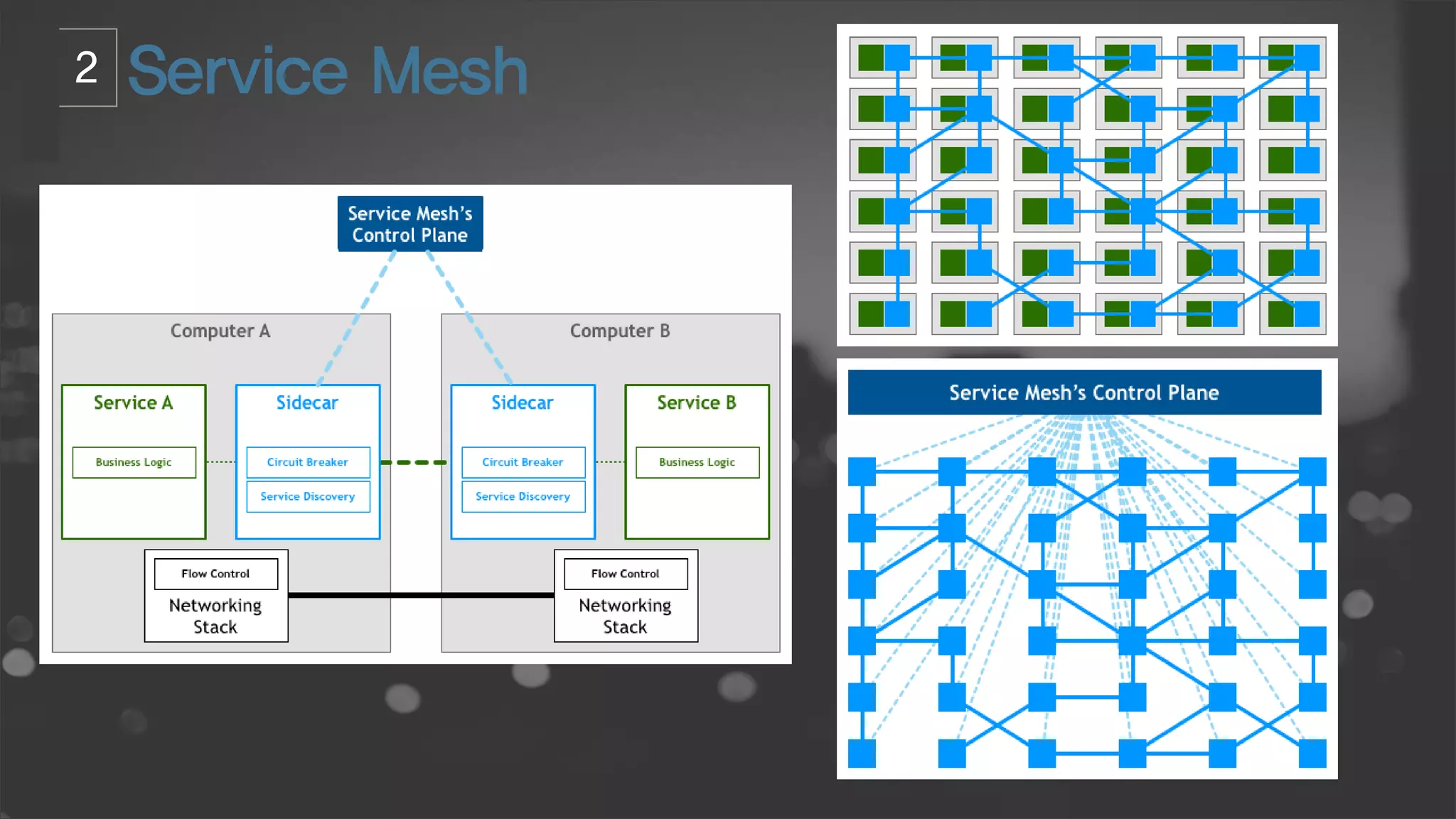 2 Service Mesh

Service Mesh's Control Plane

Computer A

Service A

Business Logic

Sidecar

Circuit Breaker

Service Discovery

Flow Control

Networking Stack

Computer B

Sidecar

Circuit Breaker

Service Discovery

Service B

Business Logic

Flow Control

Networking Stack

Service Mesh's Control Plane